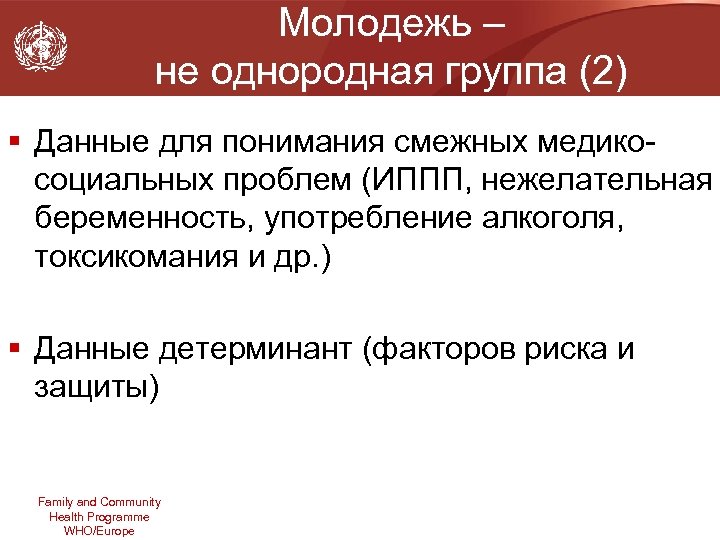 Молодежь –
не однородная группа (2)

▪ Данные для понимания смежных медико-социальных проблем (ИППП, нежелательная беременность, употребление алкоголя, токсикомания и др.)

▪ Данные детерминант (факторов риска и защиты)

Family and Community
Health Programme
WHO/Europe